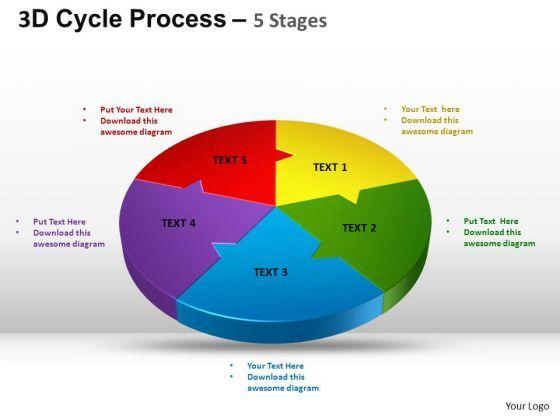 3D Cycle Process – 5 Stages

• Put Your Text Here
• Download this awesome diagram

• Your Text here
• Download this awesome diagram

TEXT 5

TEXT 1

• Put Text Here
• Download this awesome diagram

TEXT 4

TEXT 2

• Put Text Here
• Download this awesome diagram

TEXT 3

• Your Text Here
• Download this awesome diagram

Your Logo